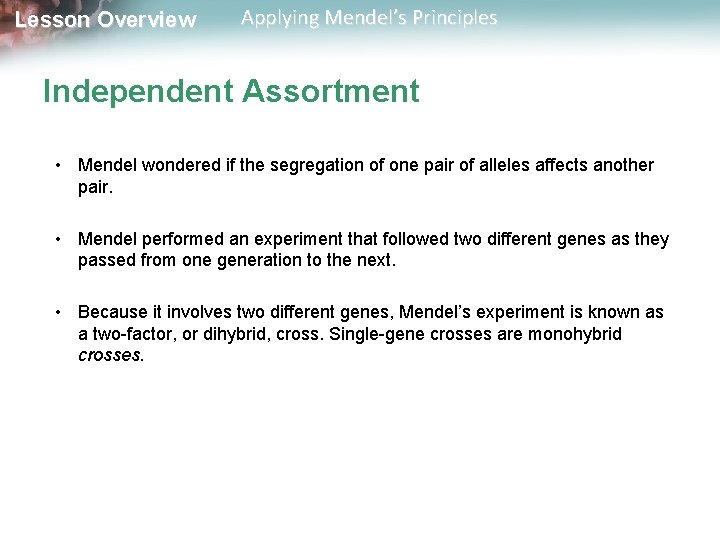 Lesson Overview Applying Mendel's Principles

Independent Assortment

• Mendel wondered if the segregation of one pair of alleles affects another pair.

• Mendel performed an experiment that followed two different genes as they passed from one generation to the next.

• Because it involves two different genes, Mendel's experiment is known as a two-factor, or dihybrid, cross. Single-gene crosses are monohybrid crosses.